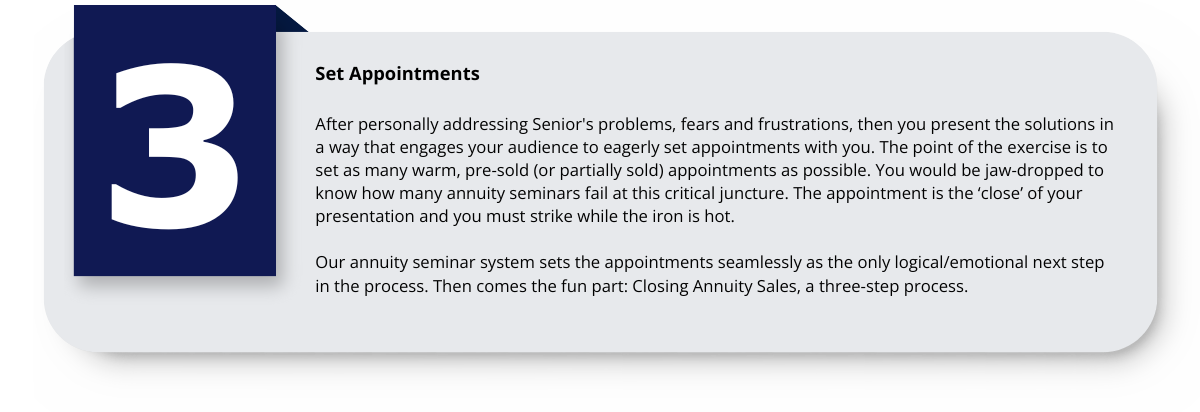 3

Set Appointments

After personally addressing Senior's problems, fears and frustrations, then you present the solutions in a way that engages your audience to eagerly set appointments with you. The point of the exercise is to set as many warm, pre-sold (or partially sold) appointments as possible. You would be jaw-dropped to know how many annuity seminars fail at this critical juncture. The appointment is the ‘close’ of your presentation and you must strike while the iron is hot.

Our annuity seminar system sets the appointments seamlessly as the only logical/emotional next step in the process. Then comes the fun part: Closing Annuity Sales, a three-step process.